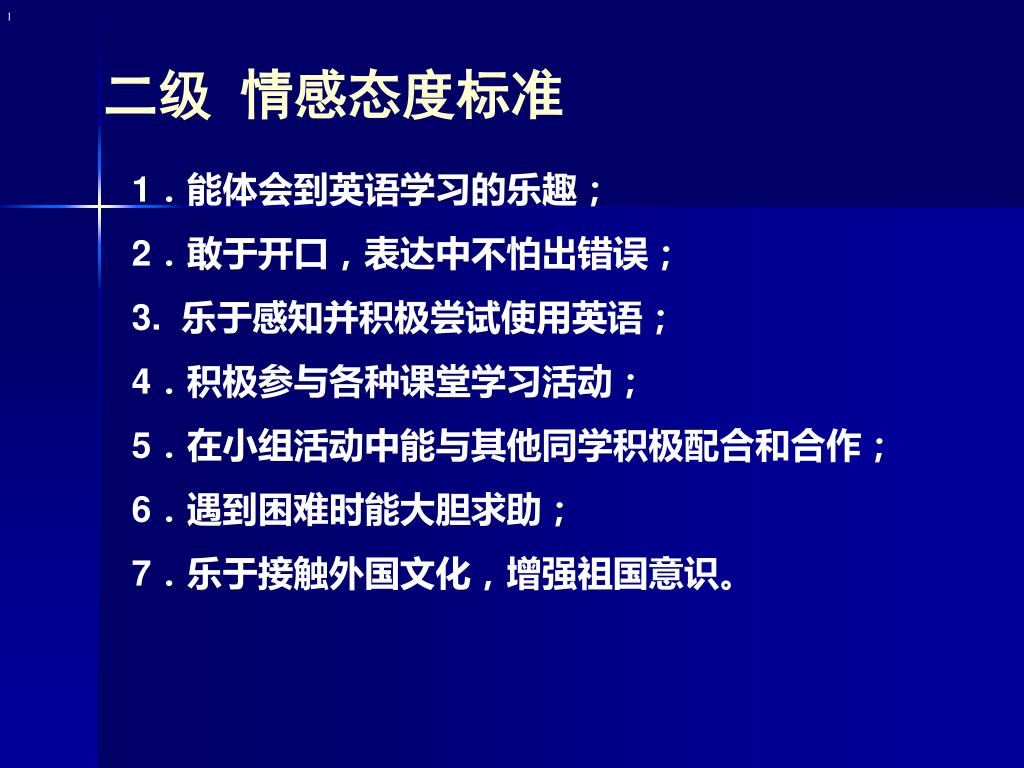 二级 情感态度标准

1．能体会到英语学习的乐趣；

2．敢于开口，表达中不怕出错误；

3. 乐于感知并积极尝试使用英语；

4．积极参与各种课堂学习活动；

5．在小组活动中能与其他同学积极配合和合作；

6．遇到困难时能大胆求助；

7．乐于接触外国文化，增强祖国意识。